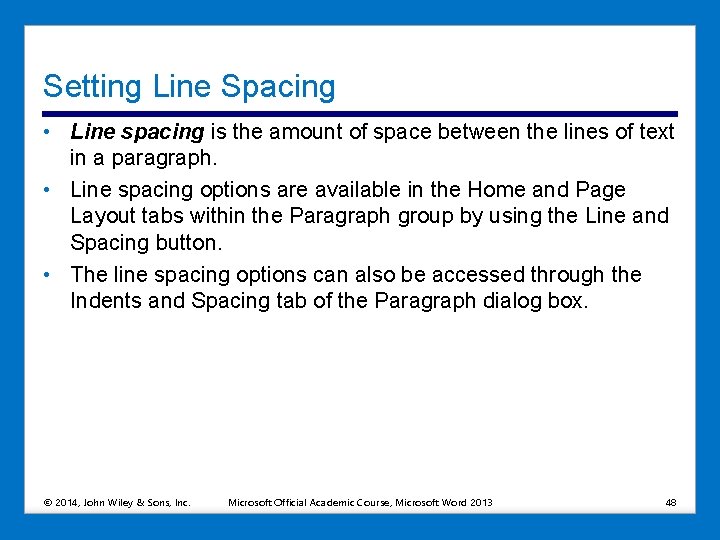 Setting Line Spacing

• Line spacing is the amount of space between the lines of text in a paragraph.

• Line spacing options are available in the Home and Page Layout tabs within the Paragraph group by using the Line and Spacing button.

• The line spacing options can also be accessed through the Indents and Spacing tab of the Paragraph dialog box.

© 2014, John Wiley & Sons, Inc. Microsoft Official Academic Course, Microsoft Word 2013 48